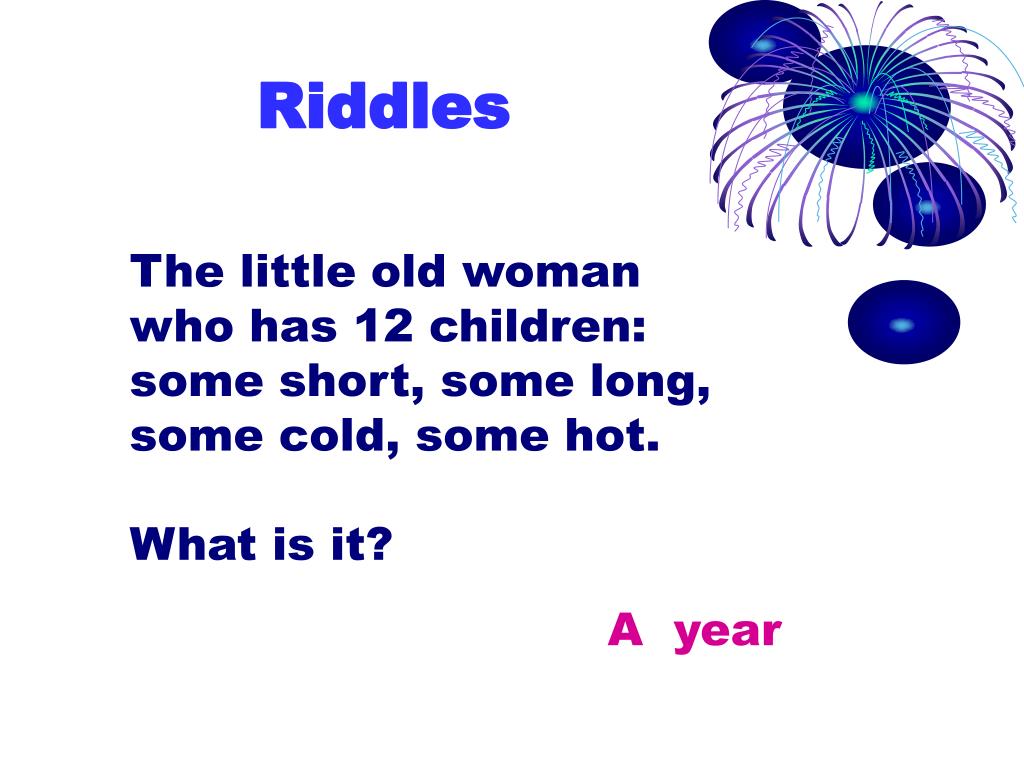 Riddles

The little old woman who has 12 children: some short, some long, some cold, some hot.

What is it?

A year